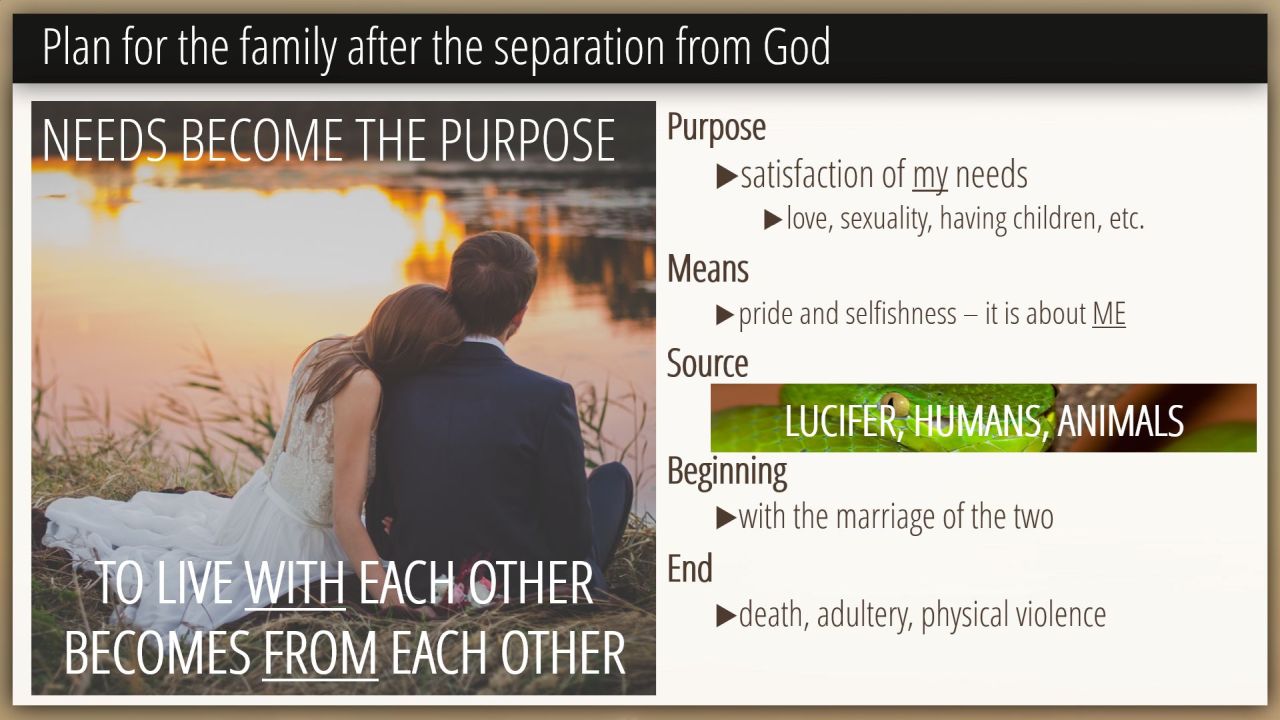 Plan for the family after the separation from God

NEEDS BECOME THE PURPOSE

TO LIVE WITH EACH OTHER BECOMES FROM EACH OTHER

Purpose
▶satisfaction of my needs
▶love, sexuality, having children, etc.

Means
▶pride and selfishness – it is about ME

Source
LUCIFER, HUMANS, ANIMALS

Beginning
▶with the marriage of the two

End
▶death, adultery, physical violence